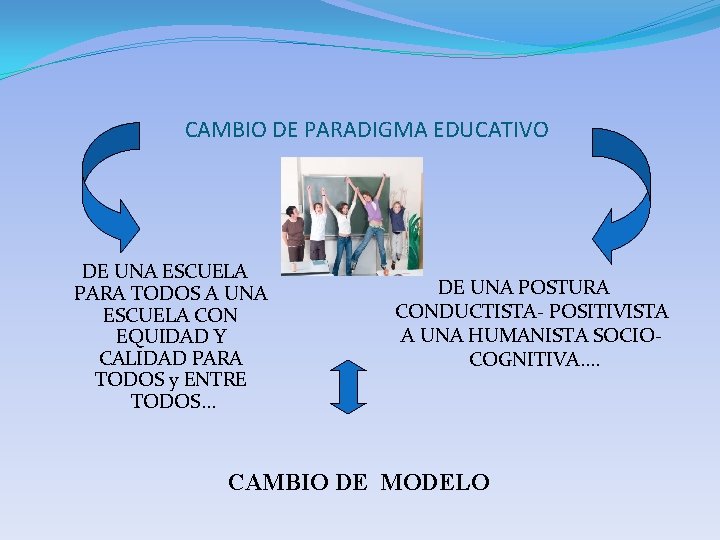 CAMBIO DE PARADIGMA EDUCATIVO

DE UNA ESCUELA PARA TODOS A UNA ESCUELA CON EQUIDAD Y CALIDAD PARA TODOS y ENTRE TODOS…

DE UNA POSTURA CONDUCTISTA- POSITIVISTA A UNA HUMANISTA SOCIO-COGNITIVA….

CAMBIO DE MODELO